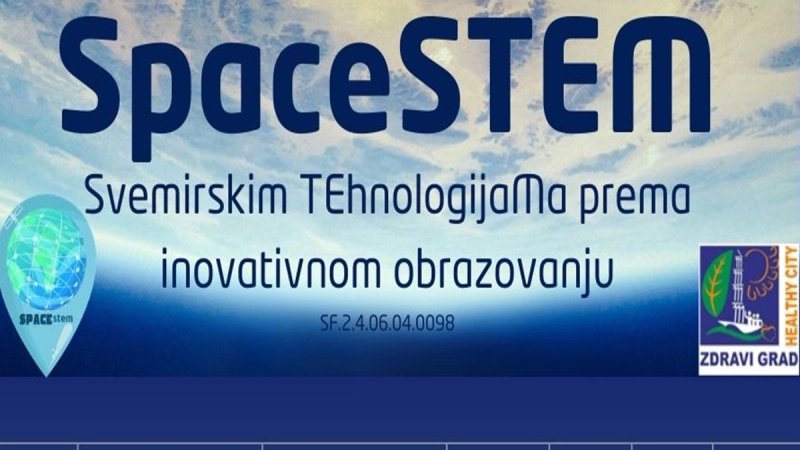 SpaceSTEM

Svemirskim TEhnologijaMa prema inovativnom obrazovanju

SF.2.4.06.04.0098

SPACEstem

HEALTHY CITY

ZDRAVI GRAD